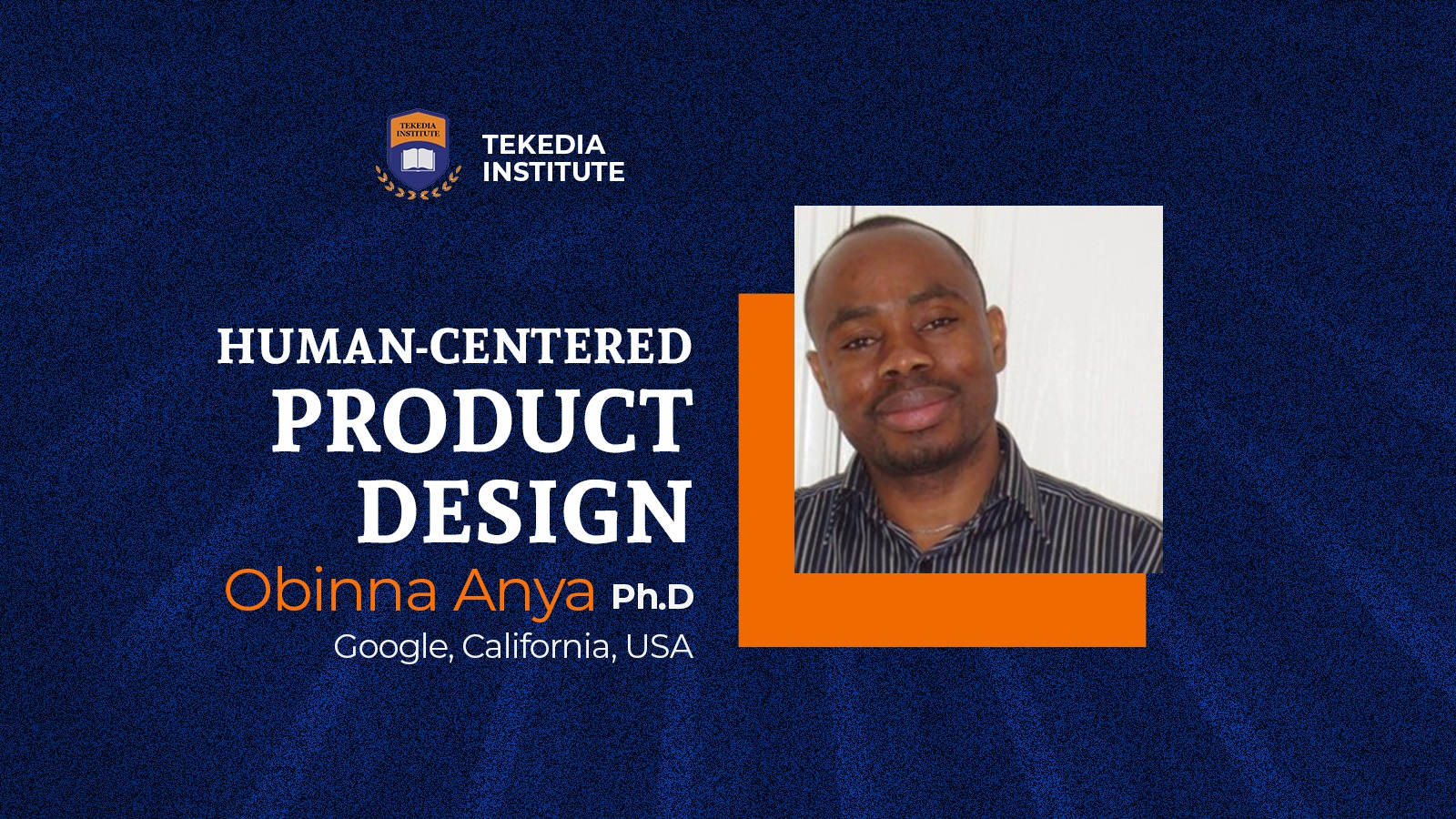 TEKEDIA INSTITUTE

TEKEDIA INSTITUTE

HUMAN-CENTERED PRODUCT DESIGN

Obinna Anya Ph.D

Google, California, USA